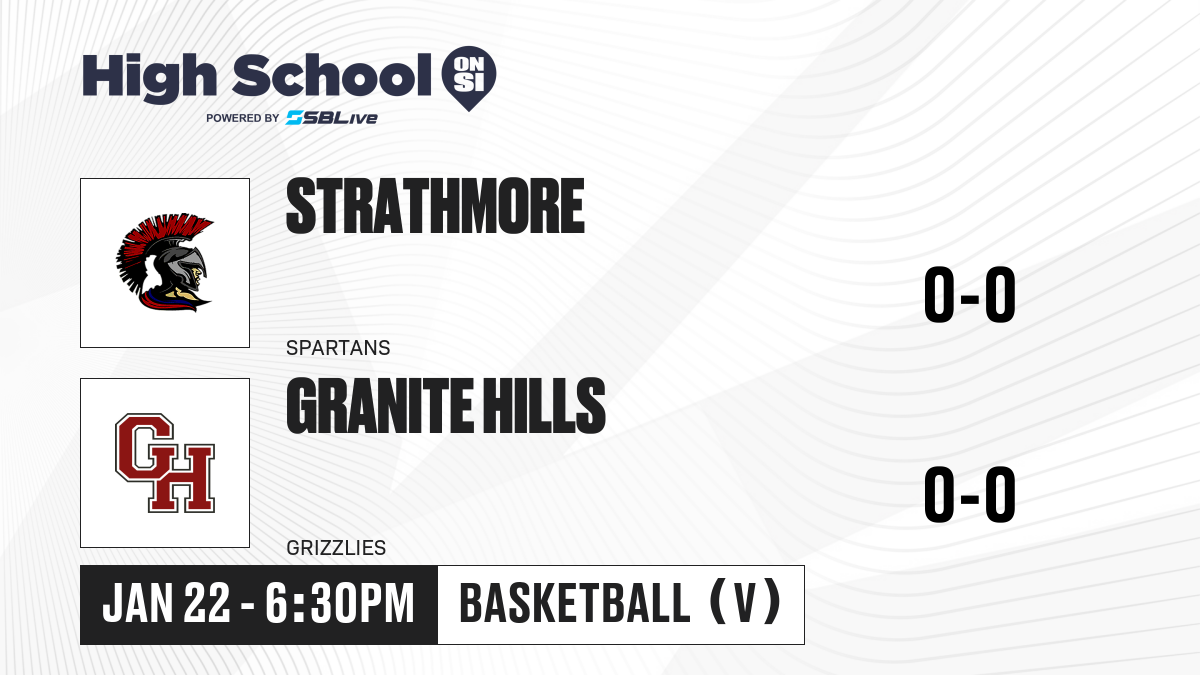 High School ON SI
POWERED BY SBLive

STRATHMORE
SPARTANS
0-0

GH
GRANITE HILLS
GRIZZLIES
0-0

JAN 22 - 6:30PM
BASKETBALL (V)